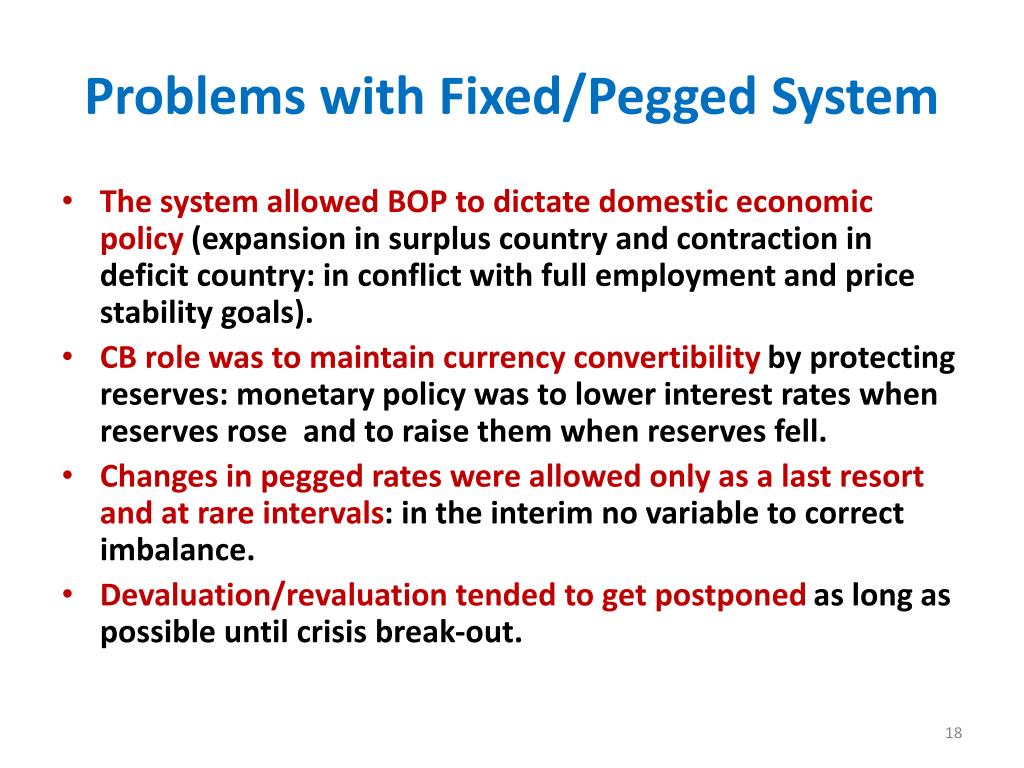 Problems with Fixed/Pegged System

• The system allowed BOP to dictate domestic economic policy (expansion in surplus country and contraction in deficit country: in conflict with full employment and price stability goals).
• CB role was to maintain currency convertibility by protecting reserves: monetary policy was to lower interest rates when reserves rose and to raise them when reserves fell.
• Changes in pegged rates were allowed only as a last resort and at rare intervals: in the interim no variable to correct imbalance.
• Devaluation/revaluation tended to get postponed as long as possible until crisis break-out.

18